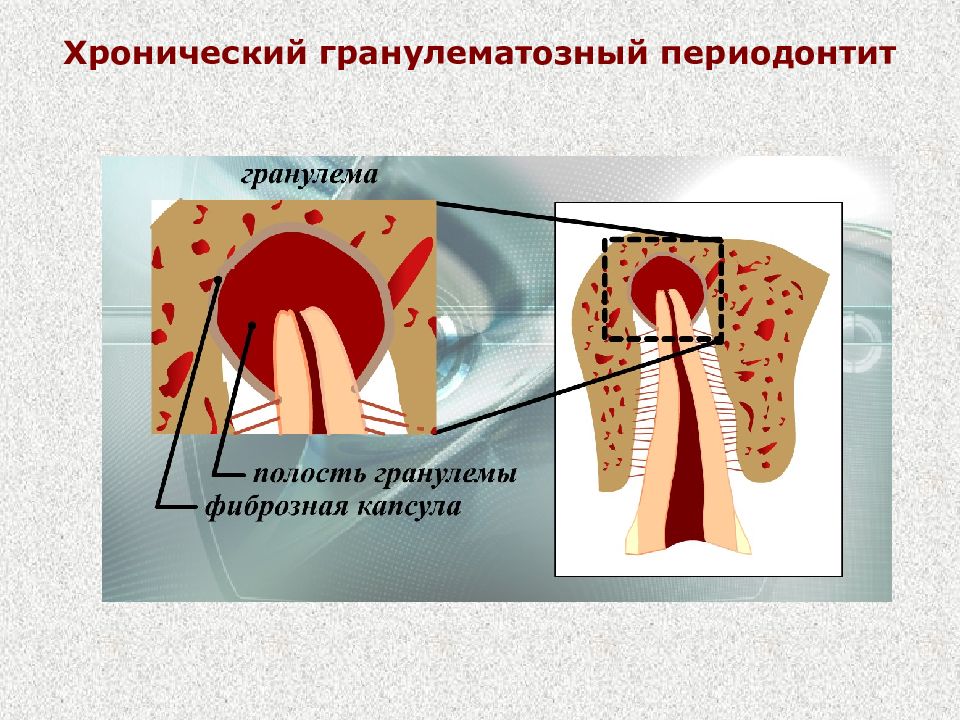 Хронический гранулематозный периодонтит

гранулема

полость гранулемы

фиброзная капсула